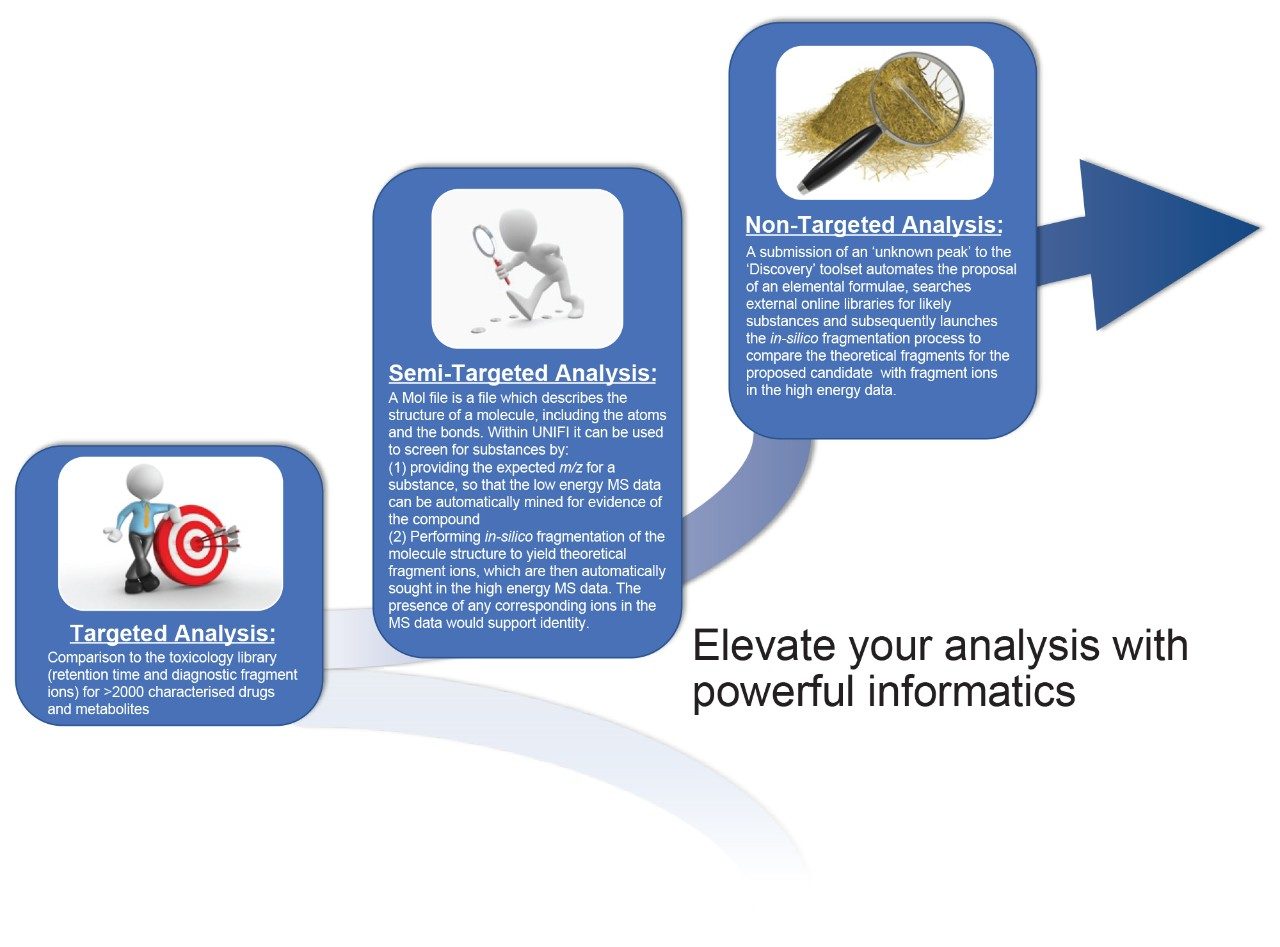 Targeted Analysis:
Comparison to the toxicology library (retention time and diagnostic fragment ions) for >2000 characterised drugs and metabolites

Semi-Targeted Analysis:
A Mol file is a file which describes the structure of a molecule, including the atoms and the bonds. Within UNIFI it can be used to screen for substances by:
(1) providing the expected m/z for a substance, so that the low energy MS data can be automatically mined for evidence of the compound
(2) Performing in-silico fragmentation of the molecule structure to yield theoretical fragment ions, which are then automatically sought in the high energy MS data. The presence of any corresponding ions in the MS data would support identity.

Non-Targeted Analysis:
A submission of an 'unknown peak' to the 'Discovery' toolset automates the proposal of an elemental formulae, searches external online libraries for likely substances and subsequently launches the in-silico fragmentation process to compare the theoretical fragments for the proposed candidate with fragment ions in the high energy data.

Elevate your analysis with powerful informatics